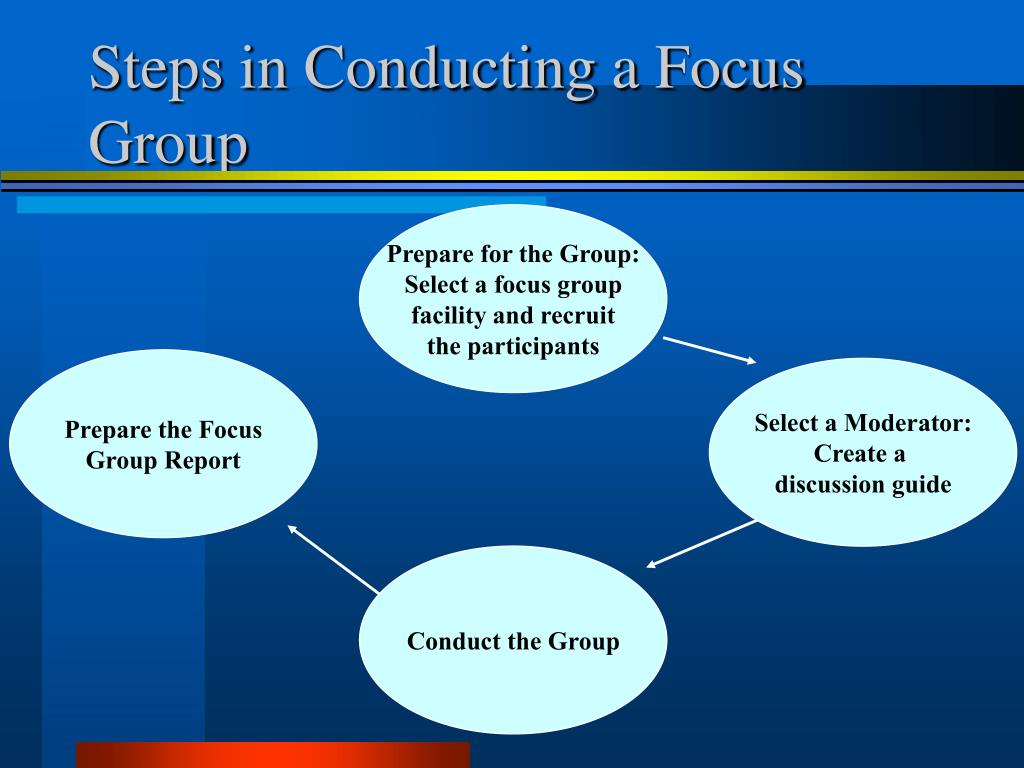 Steps in Conducting a Focus Group

Prepare for the Group: Select a focus group facility and recruit the participants

Select a Moderator: Create a discussion guide

Conduct the Group

Prepare the Focus Group Report